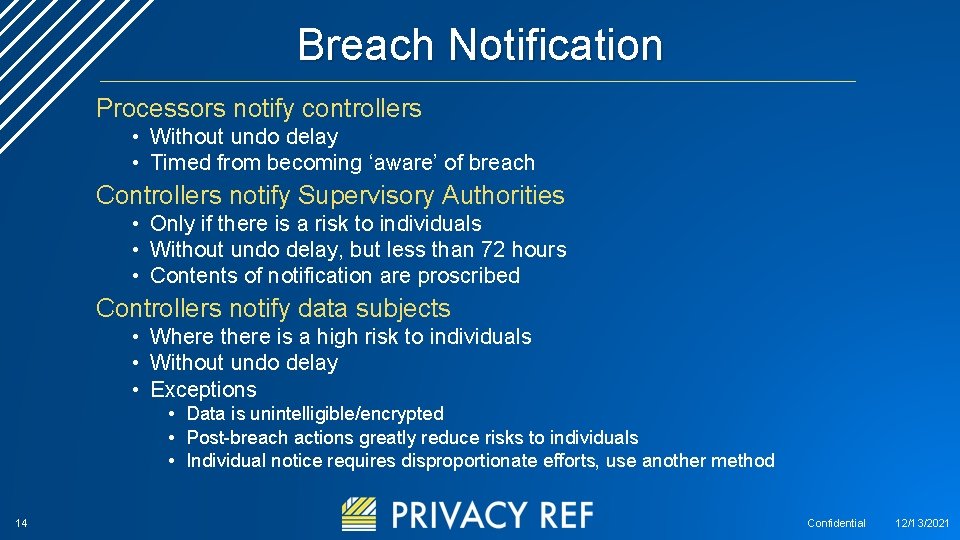 Breach Notification

Processors notify controllers

• Without undo delay
• Timed from becoming 'aware' of breach

Controllers notify Supervisory Authorities

• Only if there is a risk to individuals
• Without undo delay, but less than 72 hours
• Contents of notification are proscribed

Controllers notify data subjects

• Where there is a high risk to individuals
• Without undo delay
• Exceptions
• Data is unintelligible/encrypted
• Post-breach actions greatly reduce risks to individuals
• Individual notice requires disproportionate efforts, use another method

14

PRIVACY REF

Confidential

12/13/2021